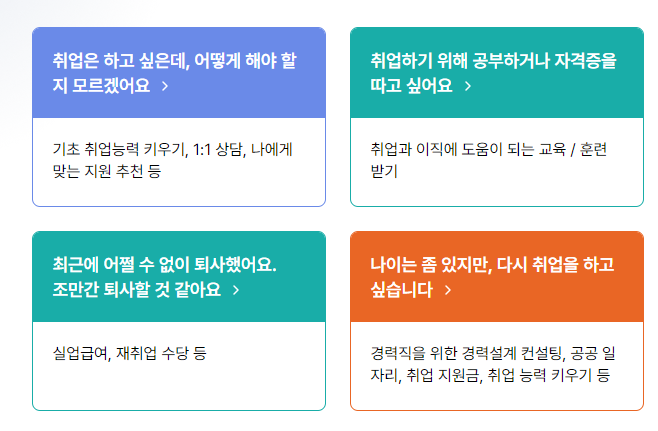 취업은 하고 싶은데, 어떻게 해야 할지 모르겠어요 >

기초 취업능력 키우기, 1:1 상담, 나에게 맞는 지원 추천 등

취업하기 위해 공부하거나 자격증을 따고 싶어요 >

취업과 이직에 도움이 되는 교육 / 훈련 받기

최근에 어쩔 수 없이 퇴사했어요. 조만간 퇴사할 것 같아요 >

실업급여, 재취업 수당 등

나이는 좀 있지만, 다시 취업을 하고 싶습니다 >

경력직을 위한 경력설계 컨설팅, 공공 일자리, 취업 지원금, 취업 능력 키우기 등